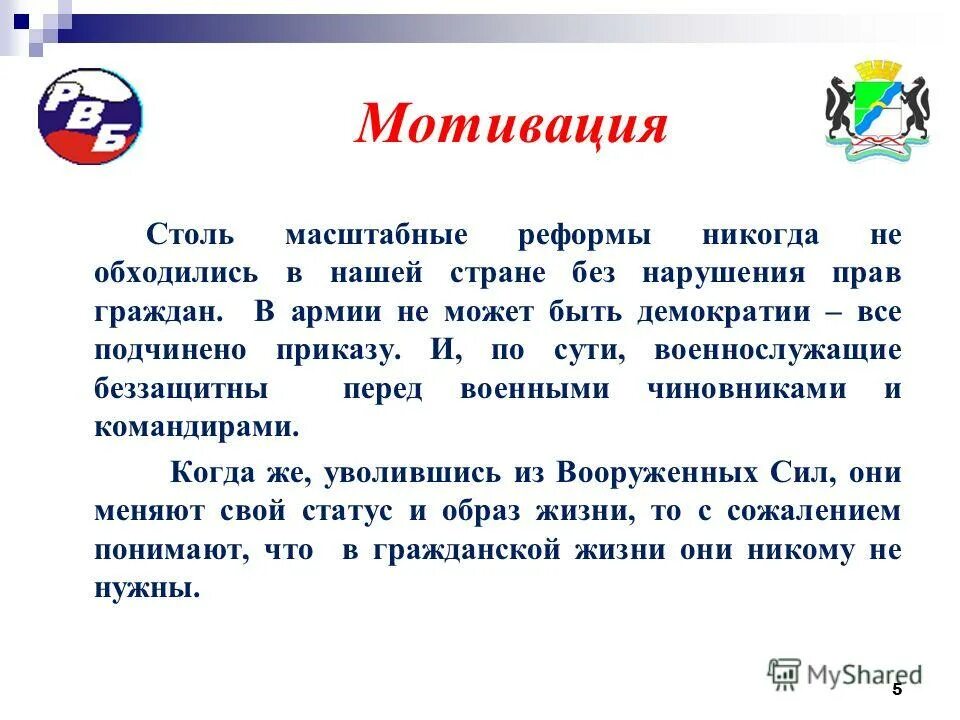 РВБ

Мотивация

Столь масштабные реформы никогда не обходились в нашей стране без нарушения прав граждан. В армии не может быть демократии – все подчинено приказу. И, по сути, военнослужащие беззащитны перед военными чиновниками и командирами.

Когда же, уволившись из Вооруженных Сил, они меняют свой статус и образ жизни, то с сожалением понимают, что в гражданской жизни они никому не нужны.

MyShared

5